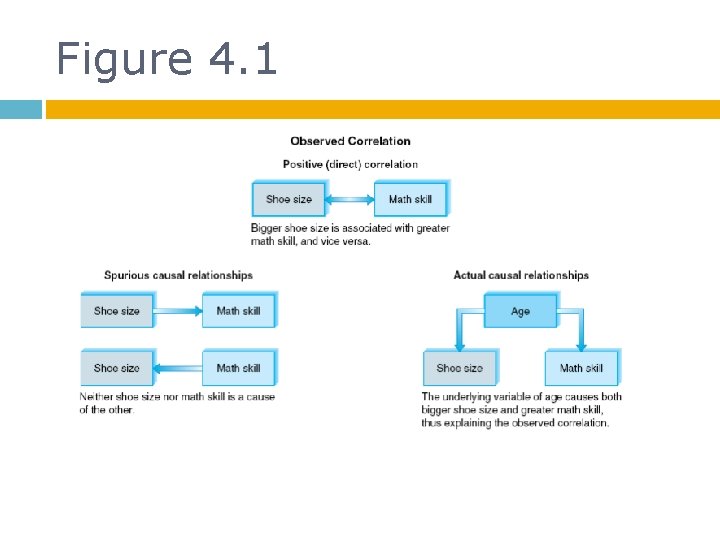 Figure 4.1

Observed Correlation

Positive (direct) correlation

Shoe size

Math skill

Bigger shoe size is associated with greater math skill, and vice versa.

Spurious causal relationships

Shoe size

Math skill

Shoe size

Math skill

Neither shoe size nor math skill is a cause of the other.

Actual causal relationships

Age

Shoe size

Math skill

The underlying variable of age causes both bigger shoe size and greater math skill, thus explaining the observed correlation.